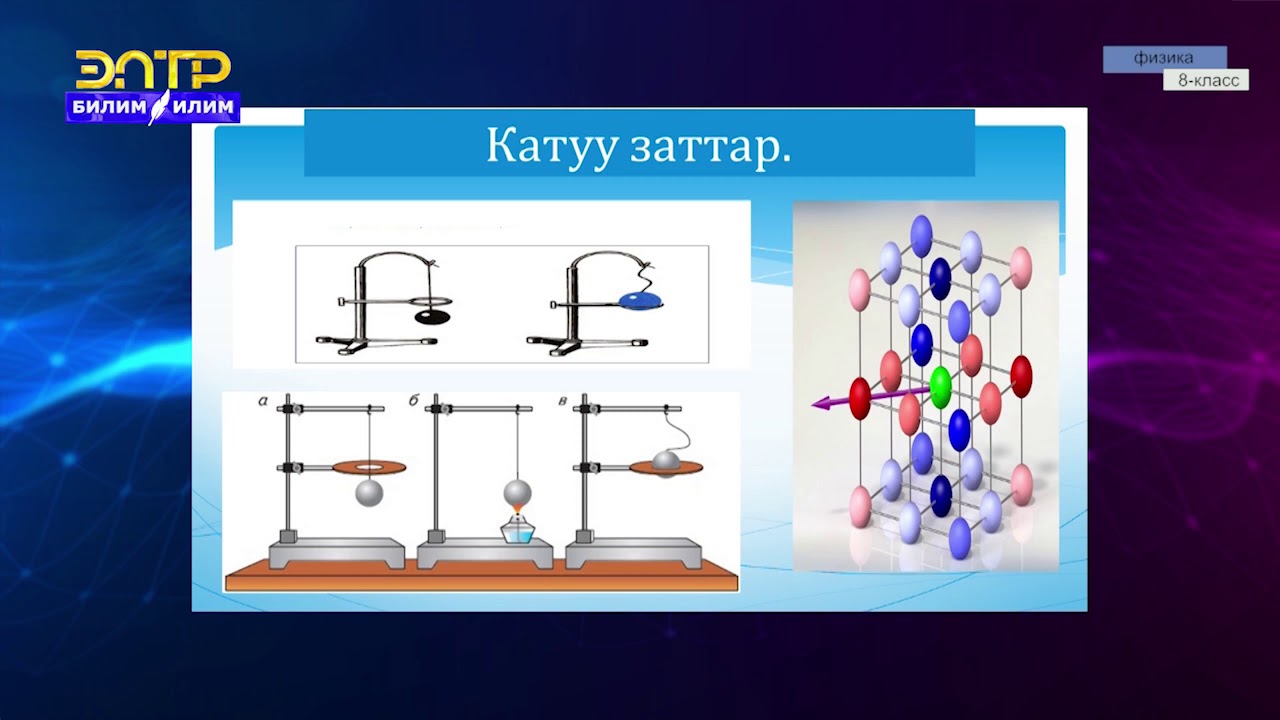 ЭЛТР
БИЛИМ ИЛИМ

физика
8-класс

Катуу заттар.

а
б
в